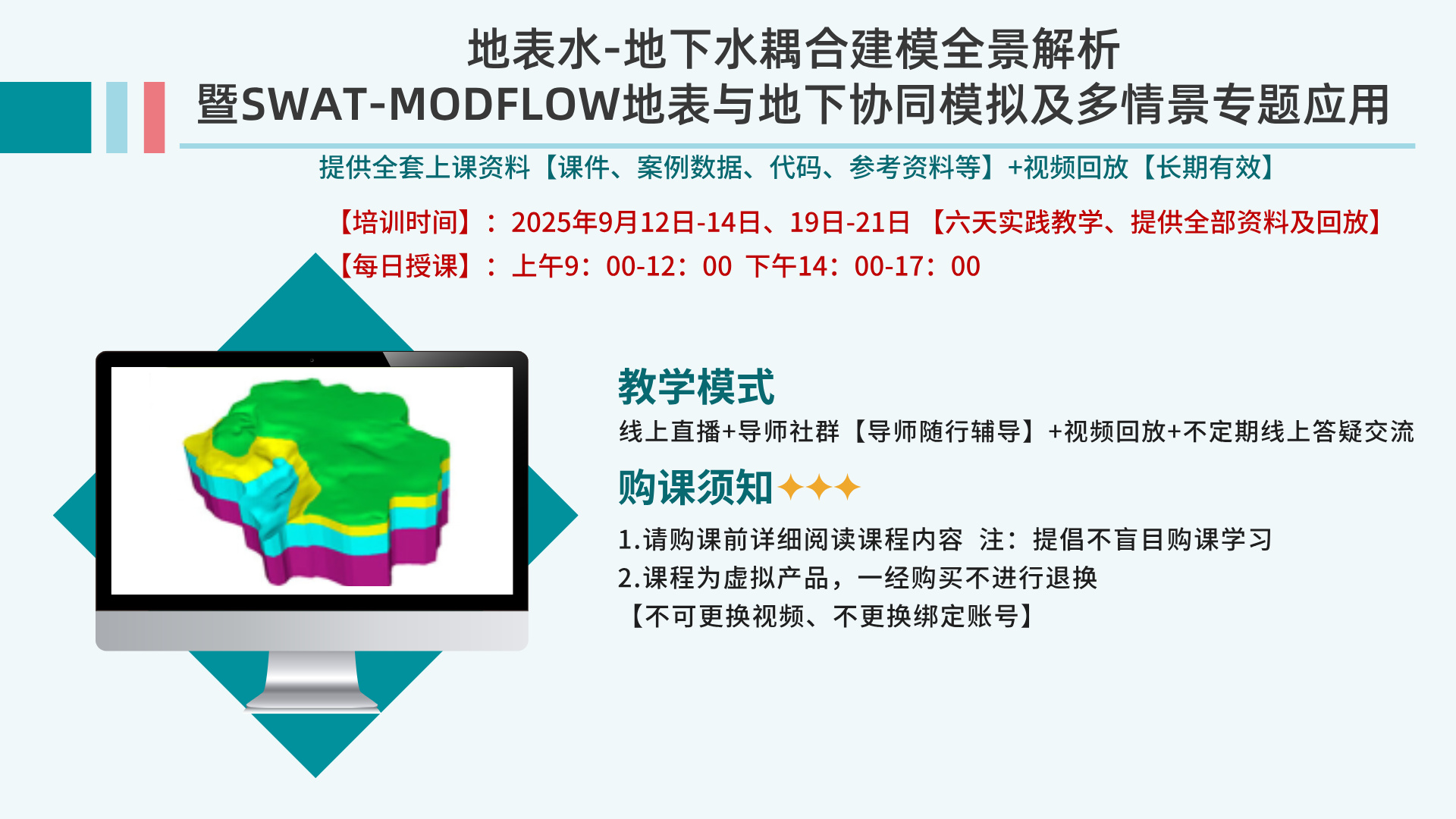 地表水-地下水耦合建模全景解析
暨SWAT-MODFLOW地表与地下协同模拟及多情景专题应用

提供全套上课资料【课件、案例数据、代码、参考资料等】+视频回放【长期有效】

【培训时间】：2025年9月12日-14日、19日-21日 【六天实践教学、提供全部资料及回放】
【每日授课】：上午9：00-12：00 下午14：00-17：00

教学模式
线上直播+导师社群【导师随行辅导】+视频回放+不定期线上答疑交流

购课须知✦✦✦
1.请购课前详细阅读课程内容 注：提倡不盲目购课学习
2.课程为虚拟产品，一经购买不进行退换
【不可更换视频、不更换绑定账号】